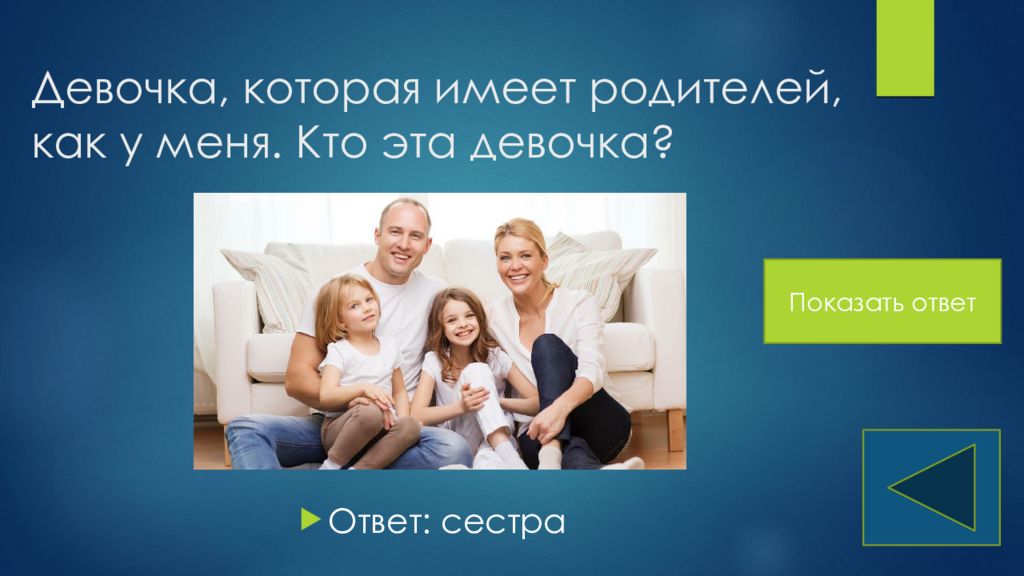 Девочка, которая имеет родителей, как у меня. Кто эта девочка?

Показать ответ

Ответ: сестра